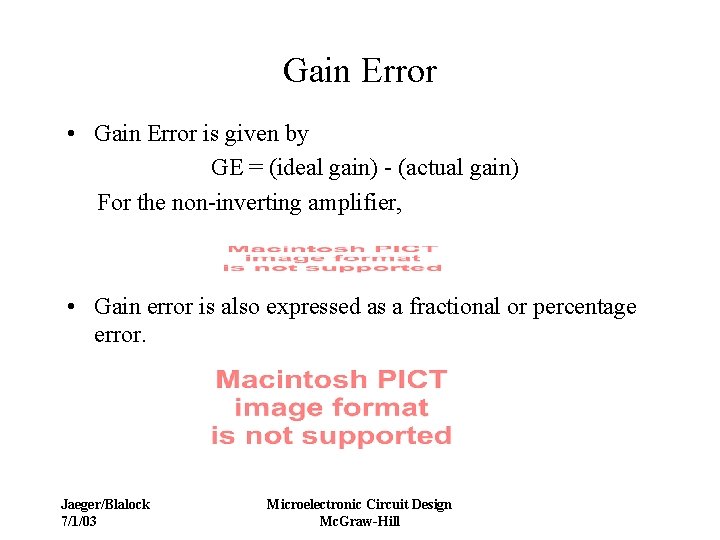 Gain Error

• Gain Error is given by

GE = (ideal gain) - (actual gain)

For the non-inverting amplifier,

Macintosh PICT image format is not supported

• Gain error is also expressed as a fractional or percentage error.

Macintosh PICT image format is not supported

Jaeger/Blalock
7/1/03

Microelectronic Circuit Design
McGraw-Hill